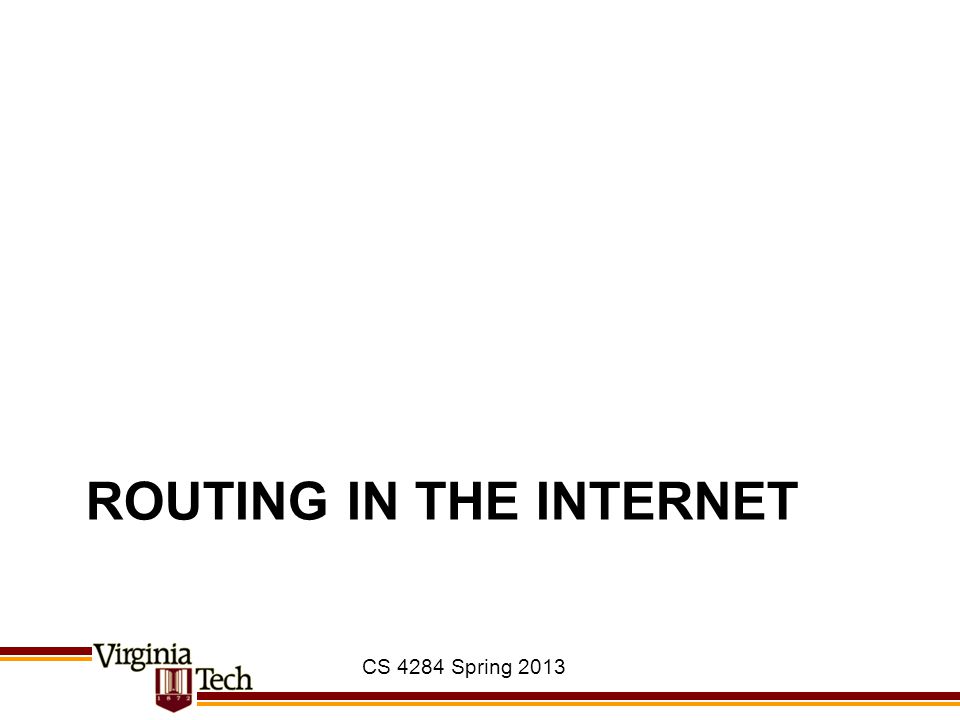 ROUTING IN THE INTERNET

Virginia Tech
1872

CS 4284 Spring 2013